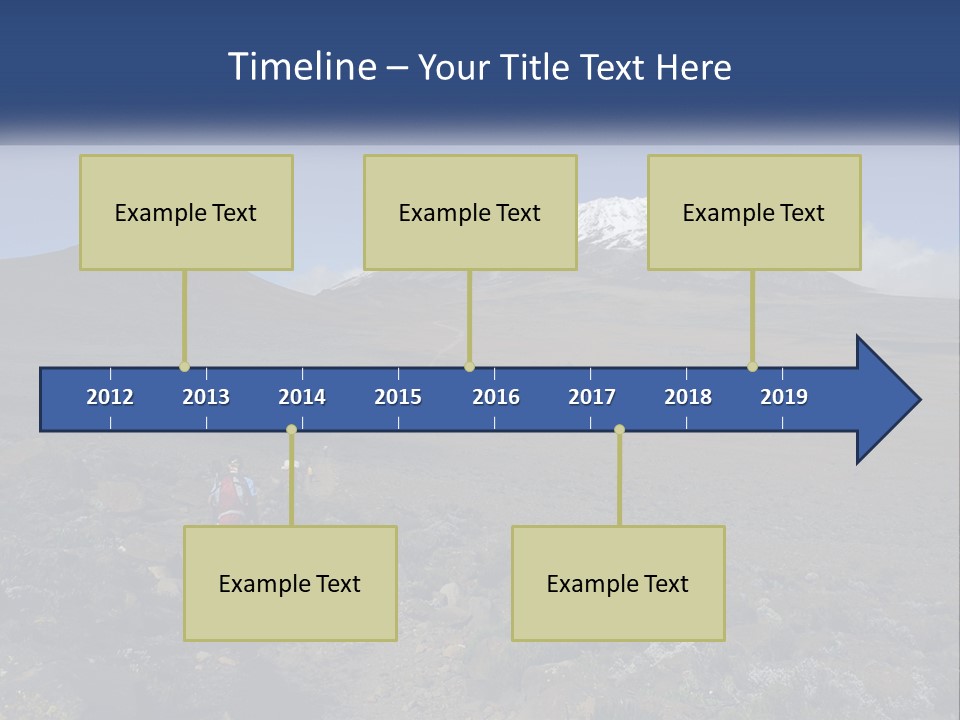 Timeline – Your Title Text Here

Example Text

Example Text

Example Text

2012 2013 2014 2015 2016 2017 2018 2019

Example Text

Example Text